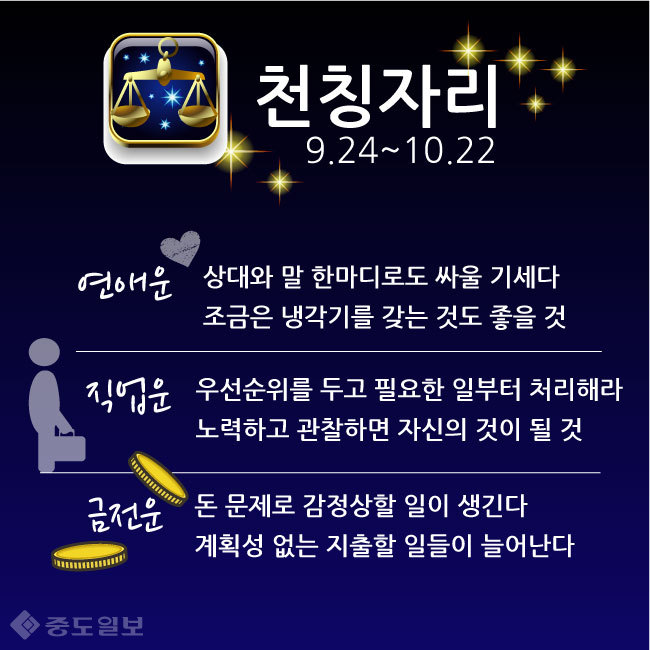 천칭자리
9.24~10.22

연애운
상대와 말 한마디로도 싸울 기세다
조금은 냉각기를 갖는 것도 좋을 것

직업운
우선순위를 두고 필요한 일부터 처리해라
노력하고 관찰하면 자신의 것이 될 것

금전운
돈 문제로 감정상할 일이 생긴다
계획성 없는 지출할 일들이 늘어난다

중도일보